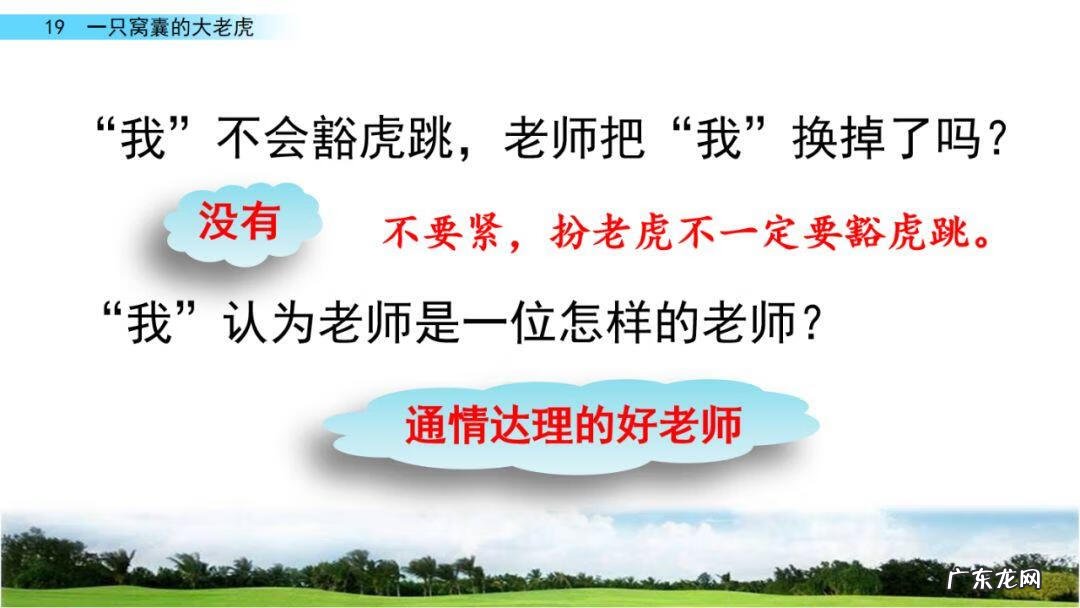 19　一只窝囊的大老虎

“我”不会豁虎跳，老师把“我”换掉了吗？

没有

不要紧，扮老虎不一定要豁虎跳。

“我”认为老师是一位怎样的老师？

通情达理的好老师

广东龙网